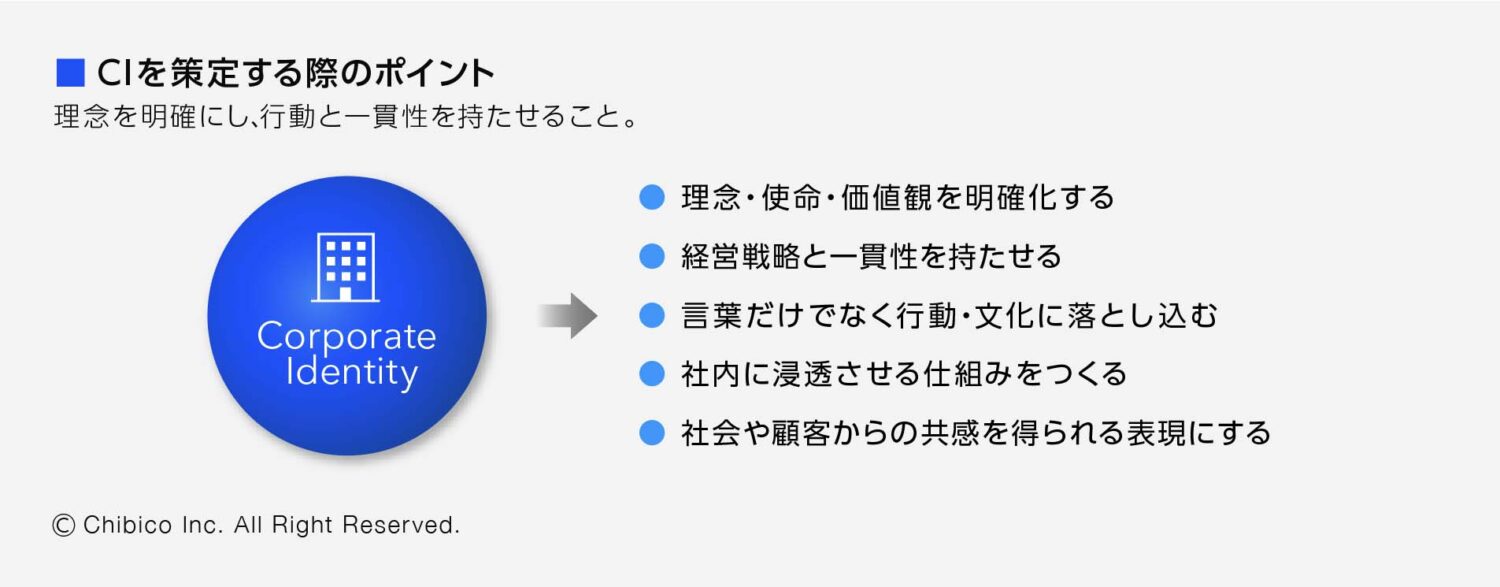 ■ CIを策定する際のポイント
理念を明確にし､行動と一貫性を持たせること。

Corporate Identity

● 理念・使命・価値観を明確化する
● 経営戦略と一貫性を持たせる
● 言葉だけでなく行動・文化に落とし込む
● 社内に浸透させる仕組みをつくる
● 社会や顧客からの共感を得られる表現にする

© Chibico Inc. All Right Reserved.